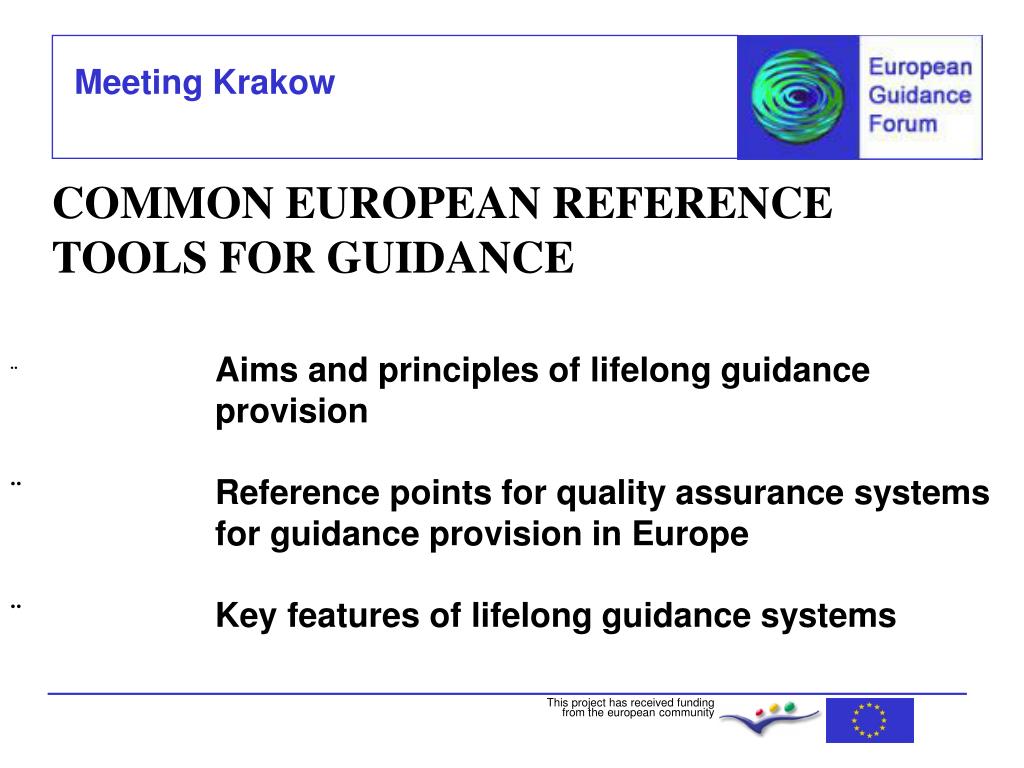 Meeting Krakow

European Guidance Forum

COMMON EUROPEAN REFERENCE TOOLS FOR GUIDANCE

¨ Aims and principles of lifelong guidance provision

¨ Reference points for quality assurance systems for guidance provision in Europe

¨ Key features of lifelong guidance systems

This project has received funding from the european community